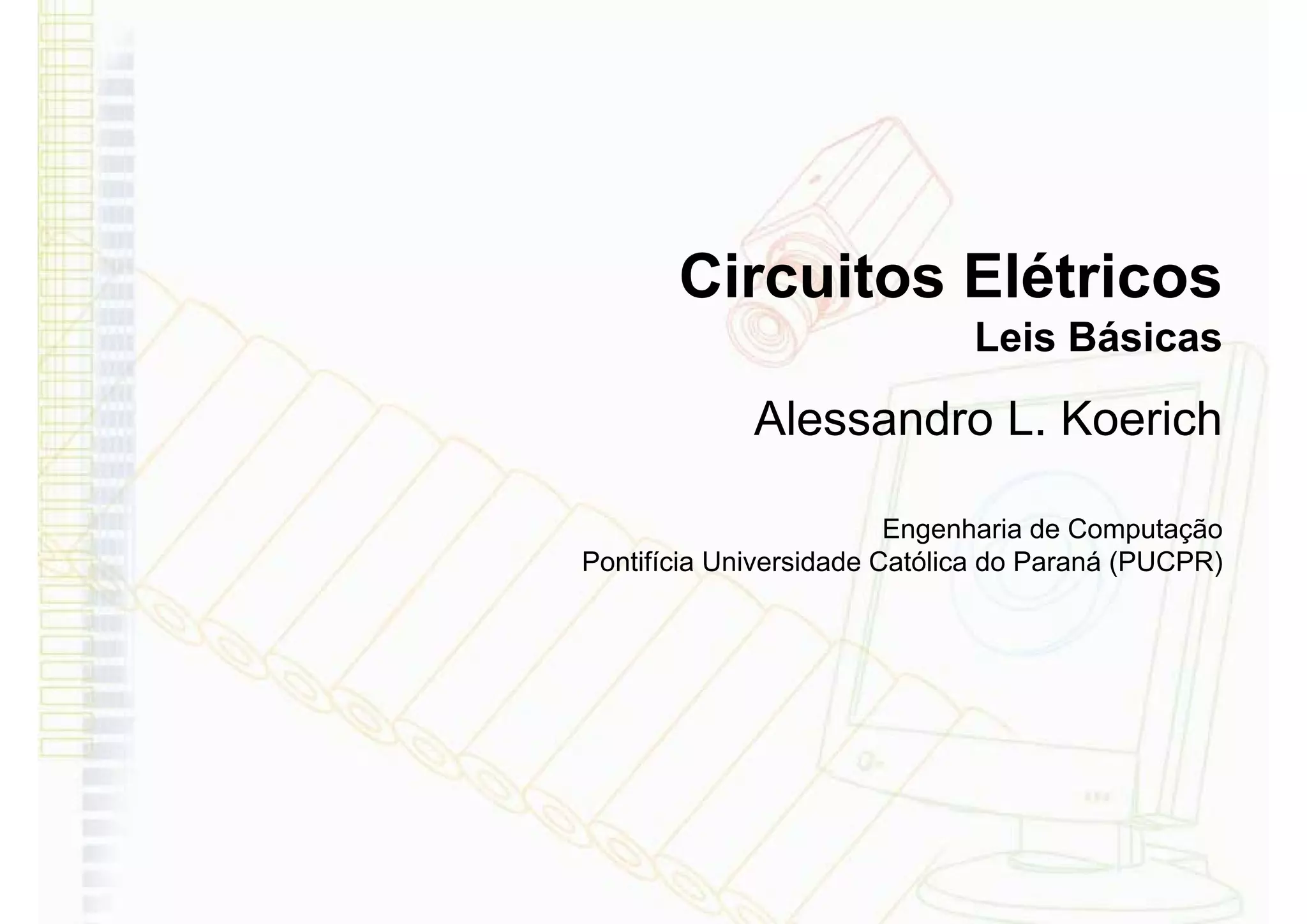 Circuitos Elétricos
Leis Básicas

Alessandro L. Koerich

Engenharia de Computação
Pontifícia Universidade Católica do Paraná (PUCPR)